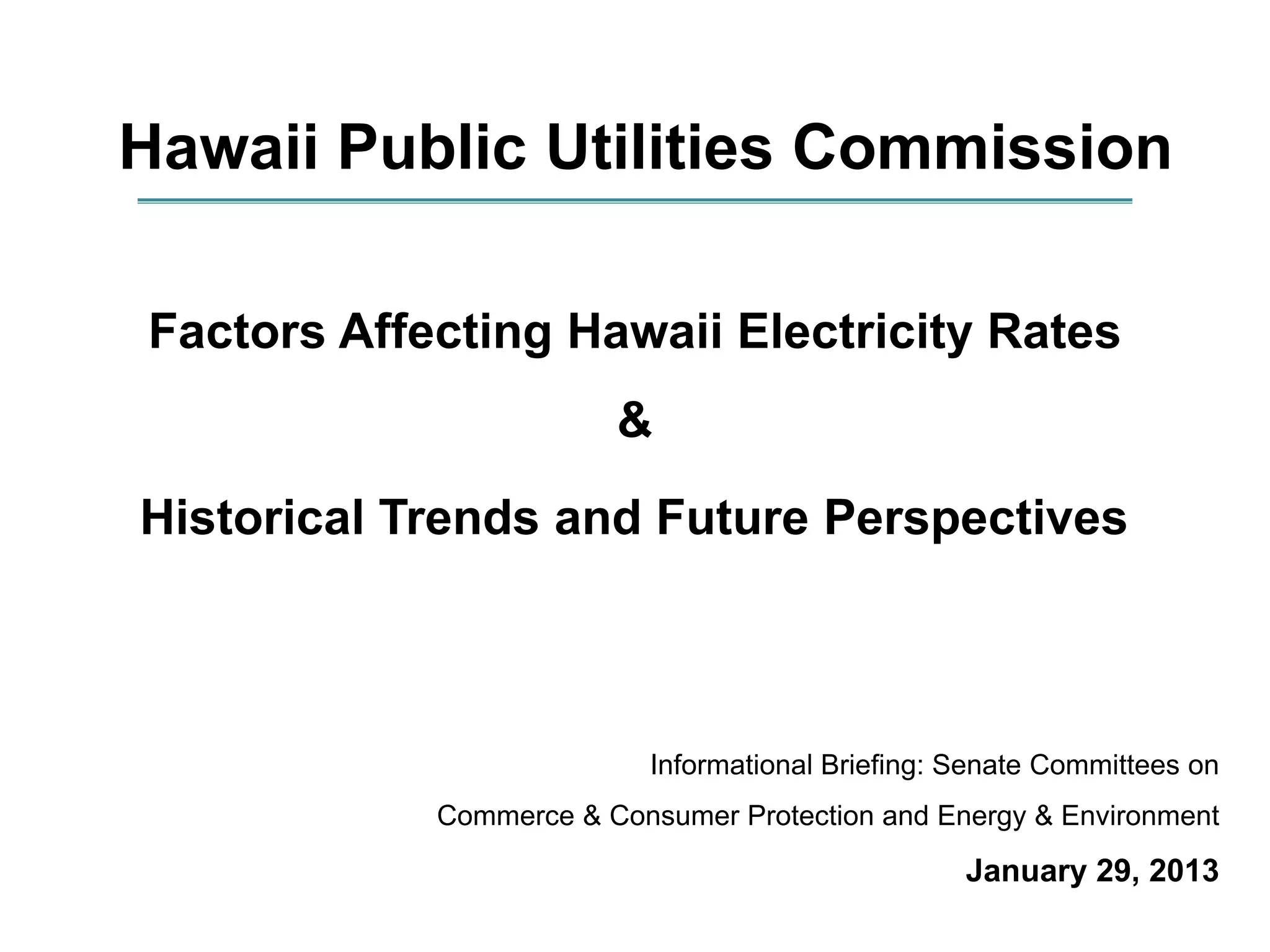 Hawaii Public Utilities Commission

Factors Affecting Hawaii Electricity Rates

&

Historical Trends and Future Perspectives

Informational Briefing: Senate Committees on

Commerce & Consumer Protection and Energy & Environment

January 29, 2013